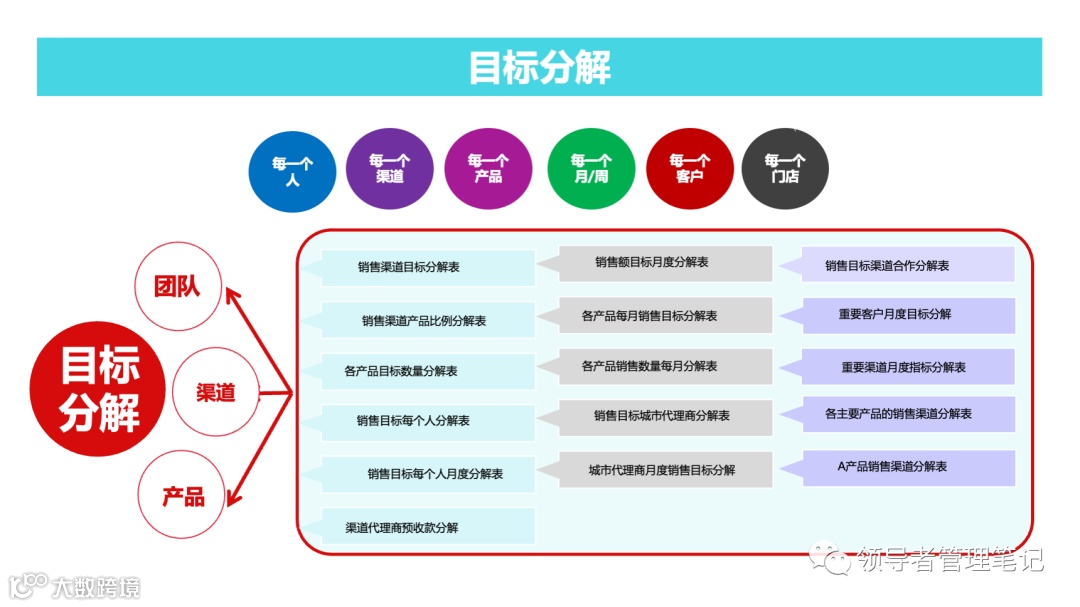 目标分解

每一个人

每一个渠道

每一个产品

每一个月/周

每一个客户

每一个门店

目标分解

团队

渠道

产品

销售渠道目标分解表

销售渠道产品比例分解表

各产品目标数量分解表

销售目标每个人分解表

销售目标每个人月度分解表

渠道代理商预收款分解

销售额目标月度分解表

各产品每月销售目标分解表

各产品销售数量每月分解表

销售目标城市代理商分解表

城市代理商月度销售目标分解

销售目标渠道合作分解表

重要客户月度目标分解

重要渠道月度指标分解表

各主要产品的销售渠道分解表

A产品销售渠道分解表

领导者管理笔记

大数跨境